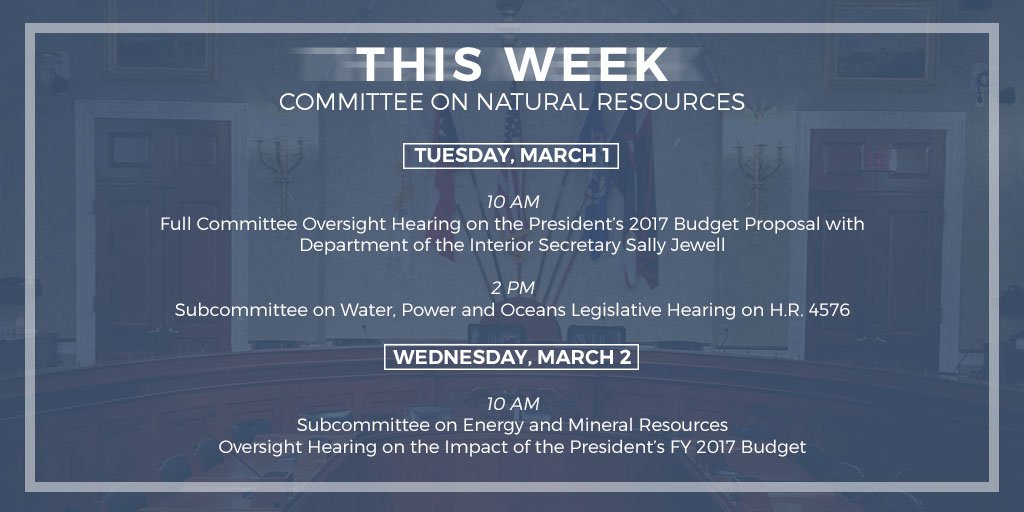 THIS WEEK
COMMITTEE ON NATURAL RESOURCES

TUESDAY, MARCH 1

10 AM
Full Committee Oversight Hearing on the President's 2017 Budget Proposal with Department of the Interior Secretary Sally Jewell

2 PM
Subcommittee on Water, Power and Oceans Legislative Hearing on H.R. 4576

WEDNESDAY, MARCH 2

10 AM
Subcommittee on Energy and Mineral Resources
Oversight Hearing on the Impact of the President's FY 2017 Budget